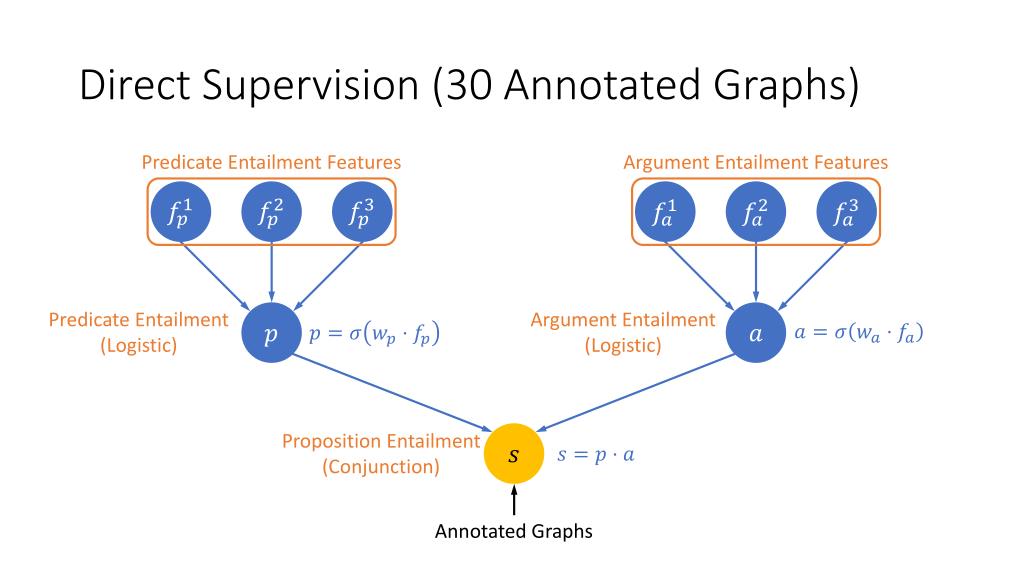 Direct Supervision (30 Annotated Graphs)

Predicate Entailment Features

$f_p^1$ $f_p^2$ $f_p^3$

Argument Entailment Features

$f_a^1$ $f_a^2$ $f_a^3$

Predicate Entailment (Logistic)

$p$ $p = \sigma(w_p \cdot f_p)$

Argument Entailment (Logistic)

$a$ $a = \sigma(w_a \cdot f_a)$

Proposition Entailment (Conjunction)

$s$ $s = p \cdot a$

Annotated Graphs